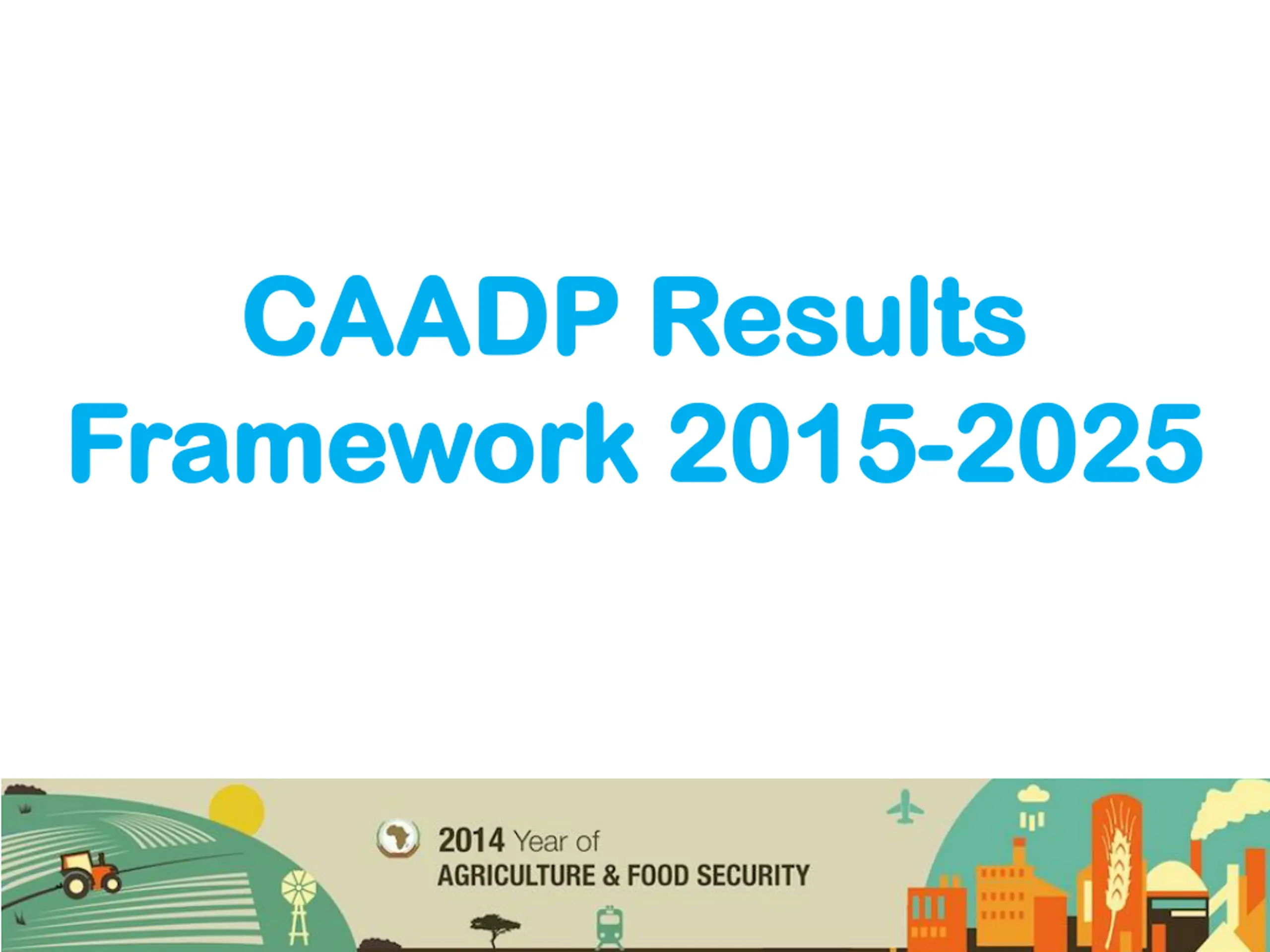 CAADP Results Framework 2015-2025

2014 Year of
AGRICULTURE & FOOD SECURITY